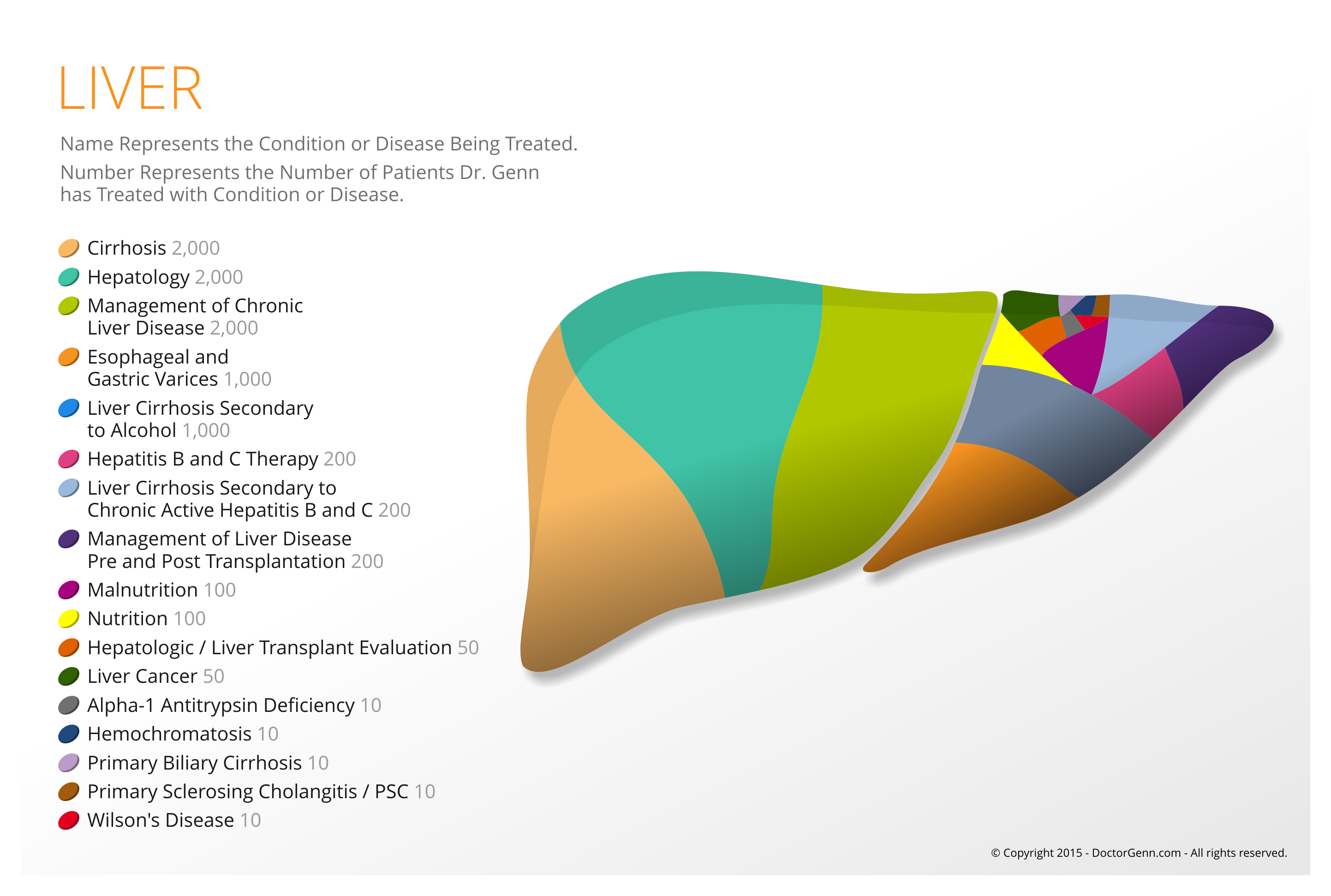 LIVER

Name Represents the Condition or Disease Being Treated.

Number Represents the Number of Patients Dr. Genn has Treated with Condition or Disease.

Cirrhosis 2,000
Hepatology 2,000
Management of Chronic Liver Disease 2,000
Esophageal and Gastric Varices 1,000
Liver Cirrhosis Secondary to Alcohol 1,000
Hepatitis B and C Therapy 200
Liver Cirrhosis Secondary to Chronic Active Hepatitis B and C 200
Management of Liver Disease Pre and Post Transplantation 200
Malnutrition 100
Nutrition 100
Hepatologic / Liver Transplant Evaluation 50
Liver Cancer 50
Alpha-1 Antitrypsin Deficiency 10
Hemochromatosis 10
Primary Biliary Cirrhosis 10
Primary Sclerosing Cholangitis / PSC 10
Wilson's Disease 10

© Copyright 2015 - DoctorGenn.com - All rights reserved.